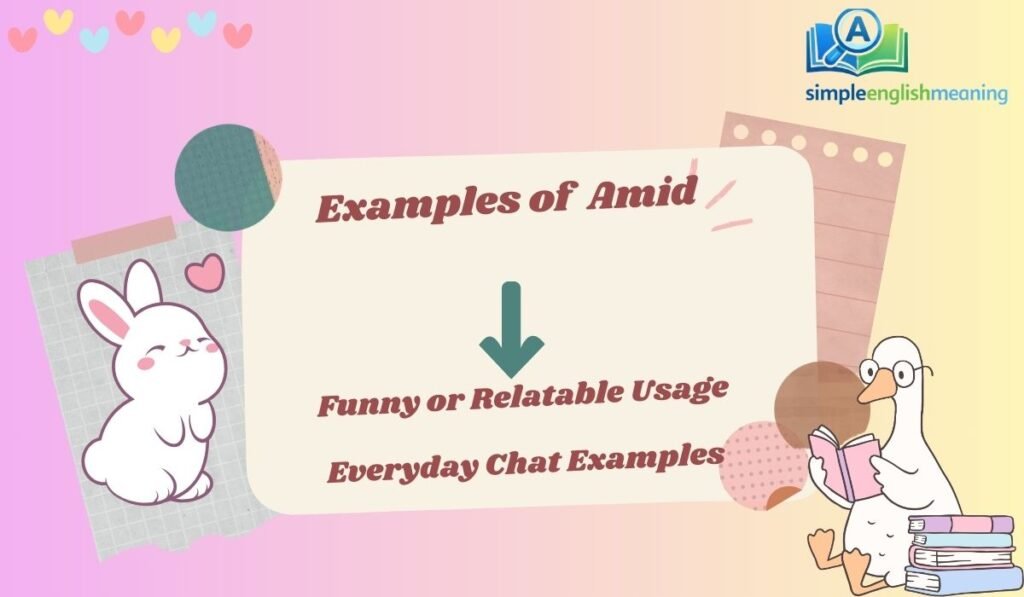 A
simpleenglishmeaning

Examples of Amid

Funny or Relatable Usage

Everyday Chat Examples